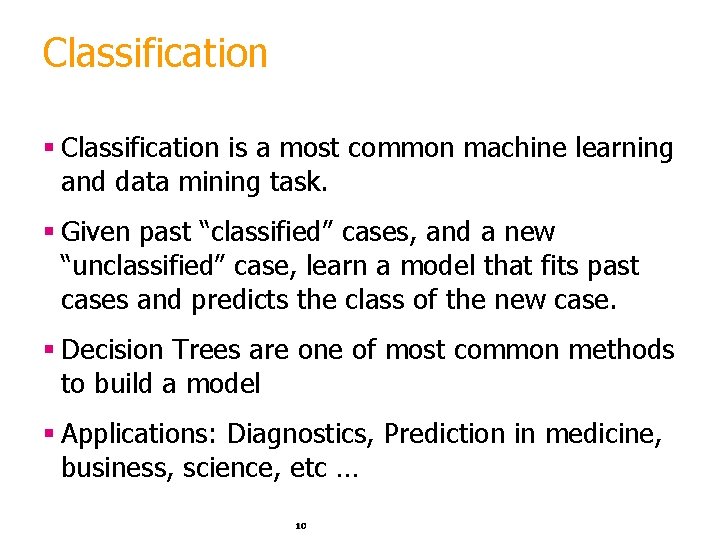 Classification

▪ Classification is a most common machine learning and data mining task.

▪ Given past “classified” cases, and a new “unclassified” case, learn a model that fits past cases and predicts the class of the new case.

▪ Decision Trees are one of most common methods to build a model

▪ Applications: Diagnostics, Prediction in medicine, business, science, etc …

10